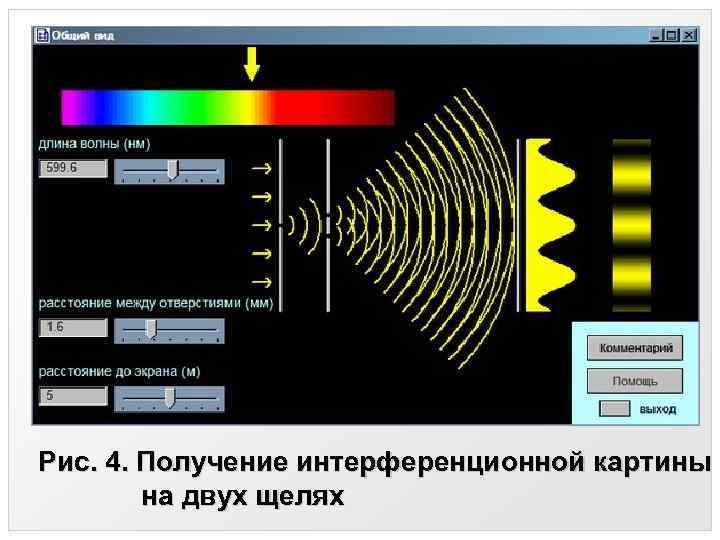 Общий вид

длина волны (нм)

599.6

расстояние между отверстиями (мм)

1.6

расстояние до экрана (м)

5

Комментарий

Помощь

выход

Рис. 4. Получение интерференционной картины на двух щелях